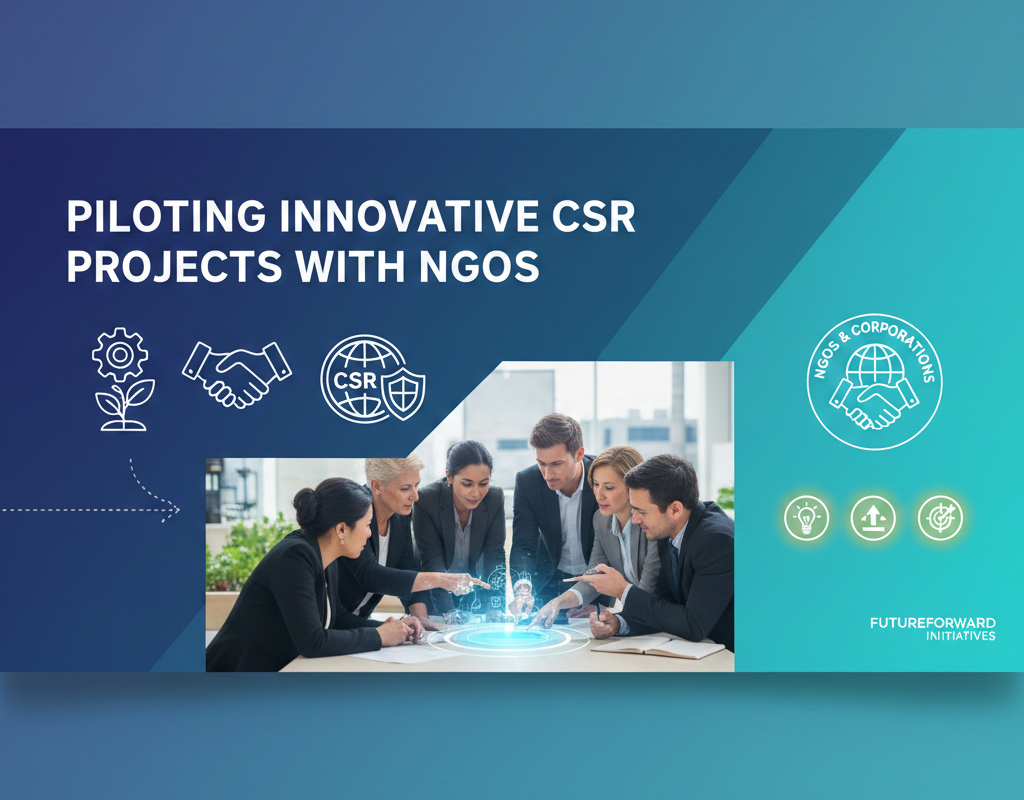 PILOTING INNOVATIVE CSR PROJECTS WITH NGOS

CSR

NGOS & CORPORATIONS

FUTUREFORWARD
INITIATIVES